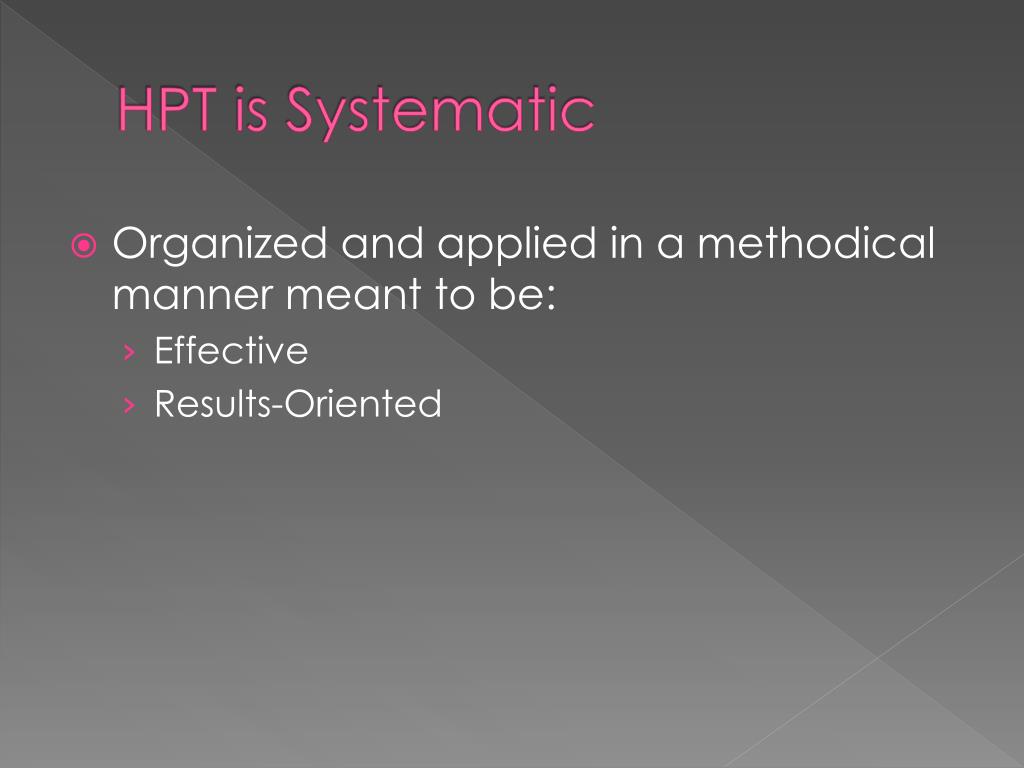 HPT is Systematic

Organized and applied in a methodical manner meant to be:

› Effective
› Results-Oriented